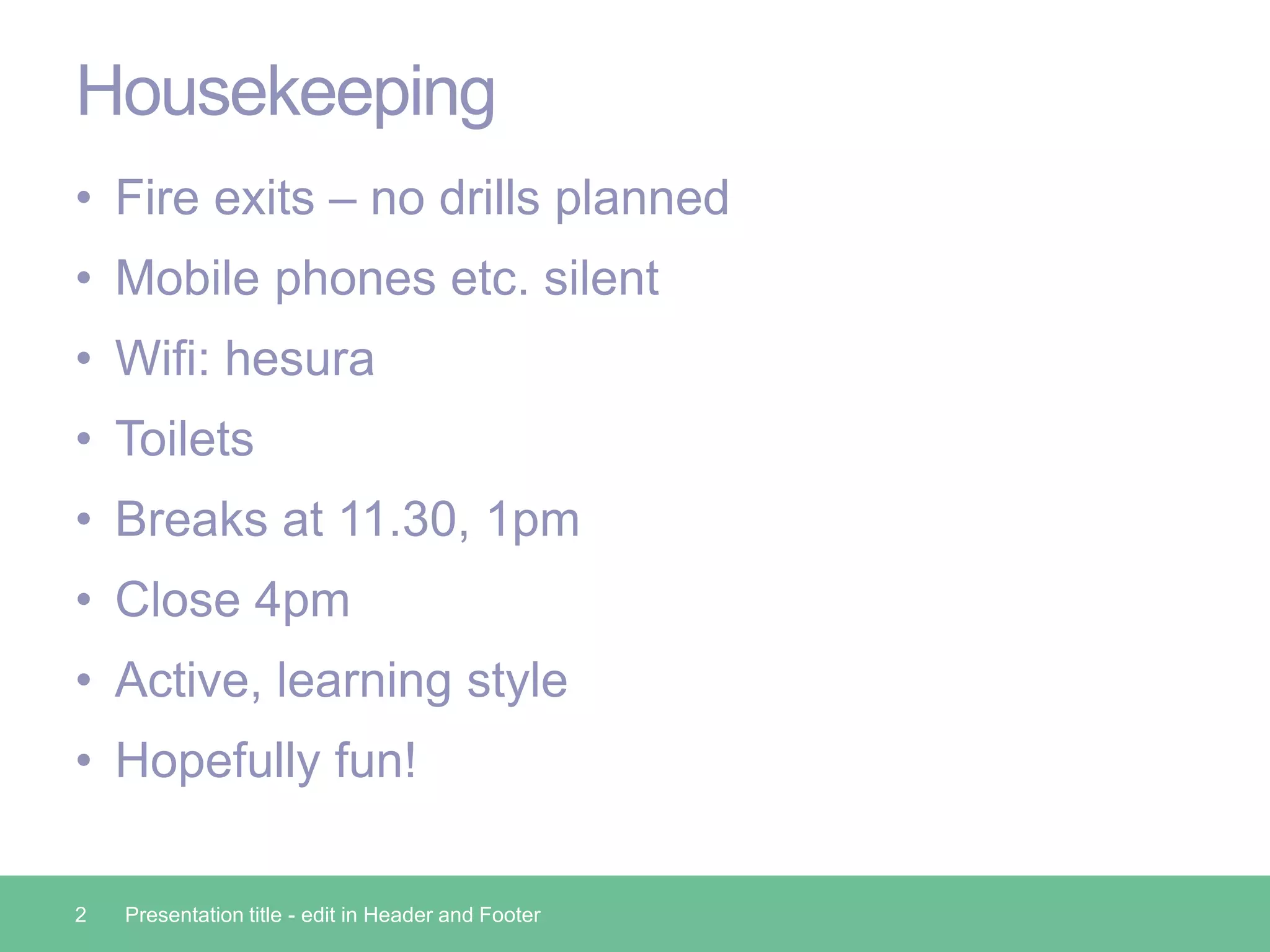 Housekeeping

• Fire exits – no drills planned
• Mobile phones etc. silent
• Wifi: hesura
• Toilets
• Breaks at 11.30, 1pm
• Close 4pm
• Active, learning style
• Hopefully fun!

2 Presentation title - edit in Header and Footer